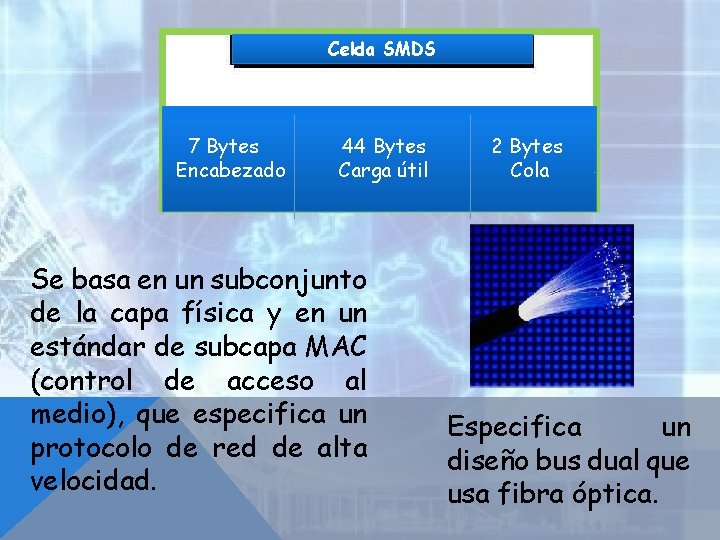 Celda SMDS

| 7 Bytes Encabezado | 44 Bytes Carga útil | 2 Bytes Cola |
|---|---|---|

Se basa en un subconjunto de la capa física y en un estándar de subcapa MAC (control de acceso al medio), que especifica un protocolo de red de alta velocidad.

Especifica un diseño bus dual que usa fibra óptica.